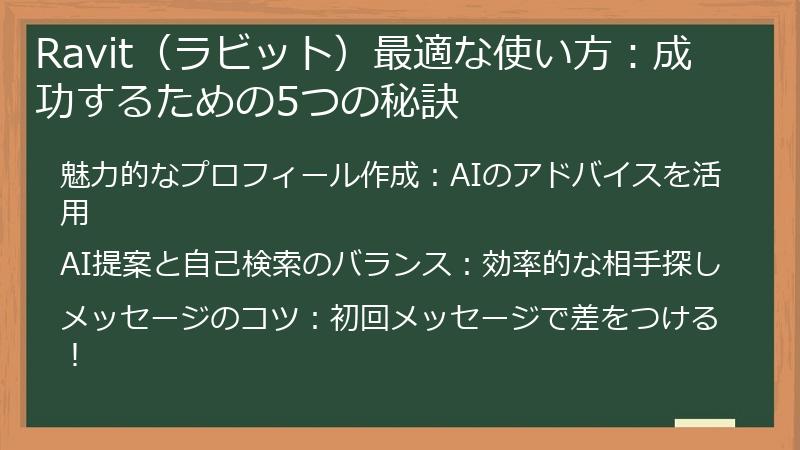 Ravit（ラビット）最適な使い方：成功するための5つの秘訣

魅力的なプロフィール作成：AIのアドバイスを活用

AI提案と自己検索のバランス：効率的な相手探し

メッセージのコツ：初回メッセージで差をつける！